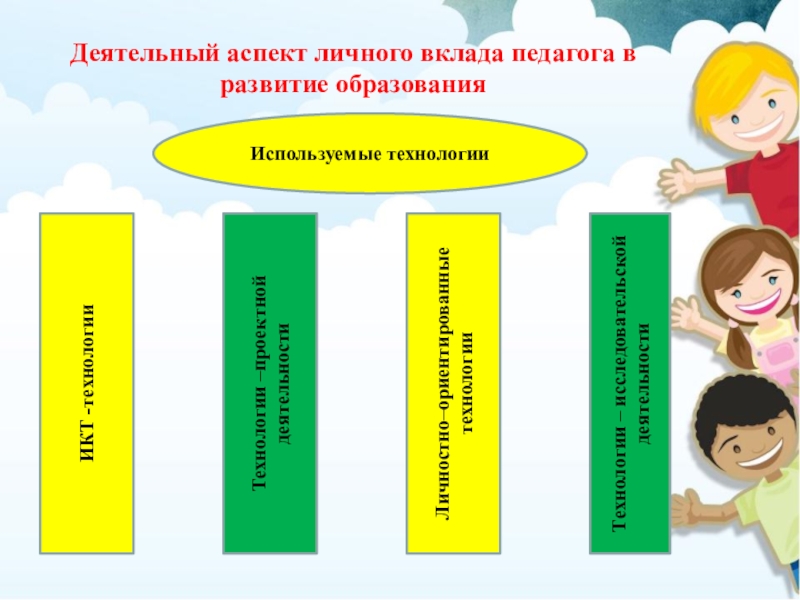 Деятельный аспект личного вклада педагога в развитие образования

Используемые технологии

ИКТ -технологии

Технологии –проектной деятельности

Личностно–ориентированные технологии

Технологии – исследовательской деятельности